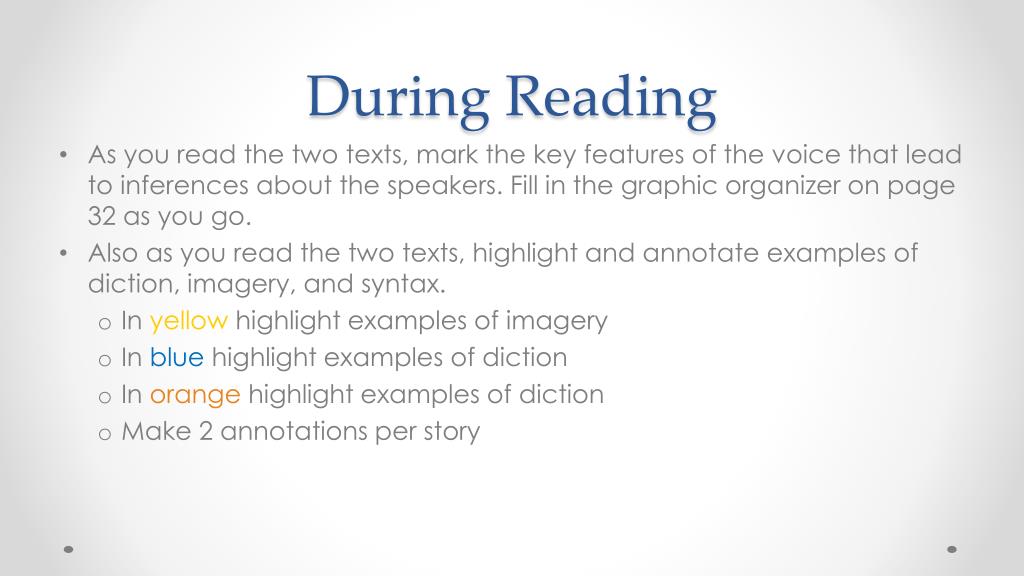 During Reading

• As you read the two texts, mark the key features of the voice that lead to inferences about the speakers. Fill in the graphic organizer on page 32 as you go.
• Also as you read the two texts, highlight and annotate examples of diction, imagery, and syntax.
 o In yellow highlight examples of imagery
 o In blue highlight examples of diction
 o In orange highlight examples of diction
 o Make 2 annotations per story